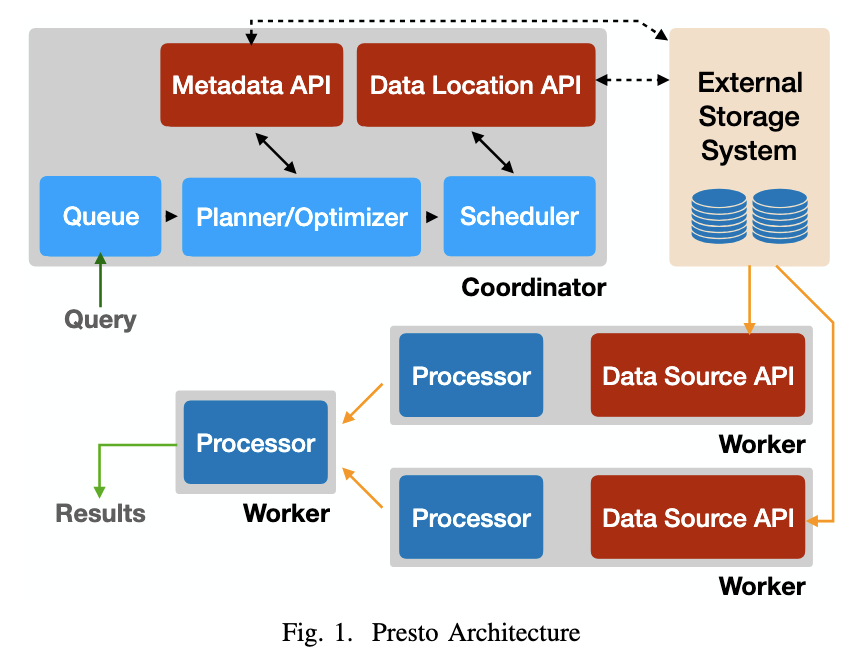 Metadata API
Data Location API
External Storage System
Queue
Planner/Optimizer
Scheduler
Coordinator
Query
Processor
Data Source API
Worker
Processor
Worker
Results
Processor
Data Source API
Worker

Fig. 1. Presto Architecture